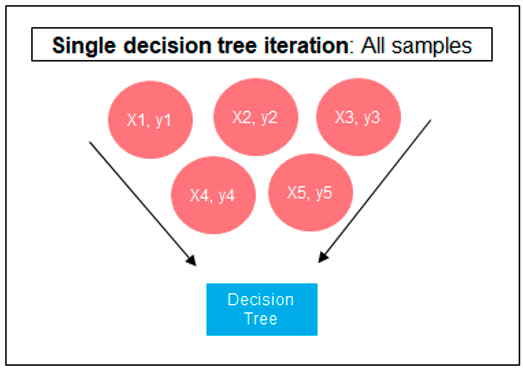 Single decision tree iteration: All samples

X1, y1

X2, y2

X3, y3

X4, y4

X5, y5

Decision Tree